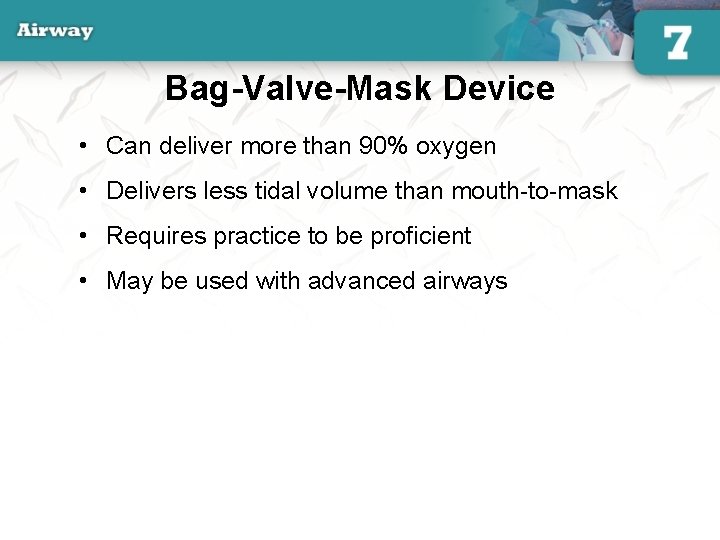 Airway

7

Bag-Valve-Mask Device

• Can deliver more than 90% oxygen
• Delivers less tidal volume than mouth-to-mask
• Requires practice to be proficient
• May be used with advanced airways